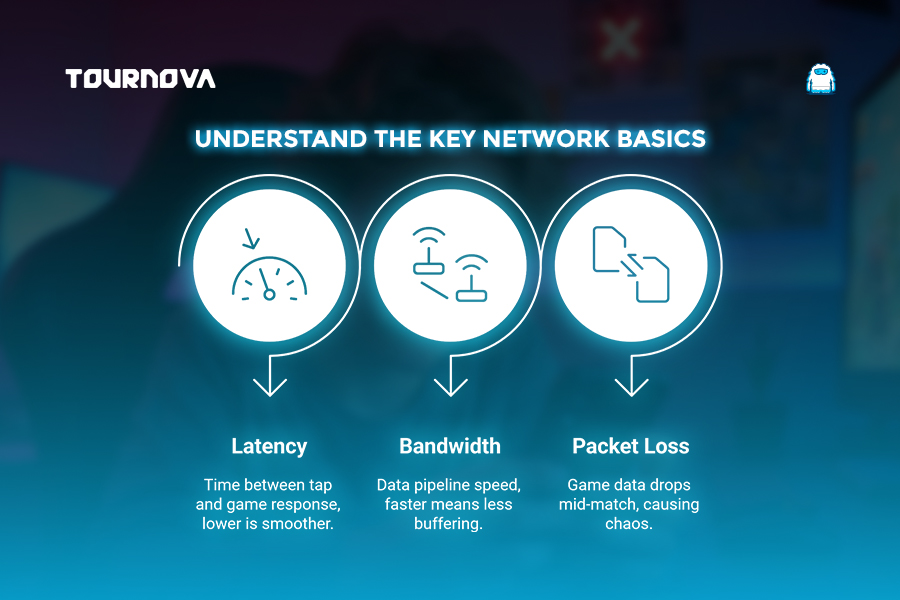 TOURNOVA

UNDERSTAND THE KEY NETWORK BASICS

Latency

Time between tap and game response, lower is smoother.

Bandwidth

Data pipeline speed, faster means less buffering.

Packet Loss

Game data drops mid-match, causing chaos.